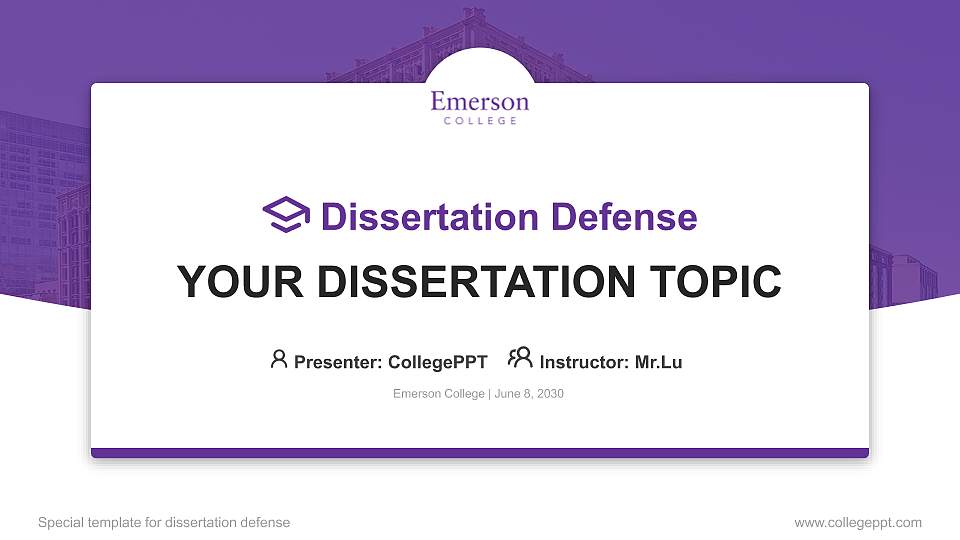 Emerson
COLLEGE

Dissertation Defense

YOUR DISSERTATION TOPIC

Presenter: CollegePPT Instructor: Mr.Lu

Emerson College | June 8, 2030

Special template for dissertation defense

www.collegeppt.com